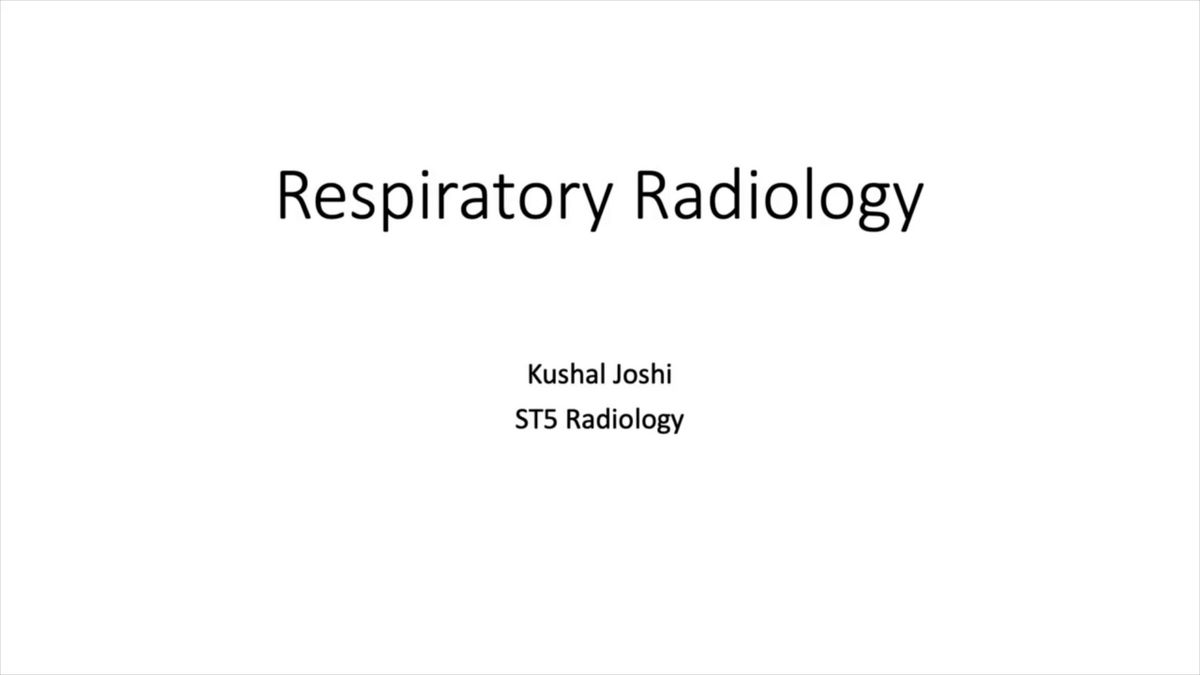 Respiratory Radiology

Kushal Joshi
ST5 Radiology